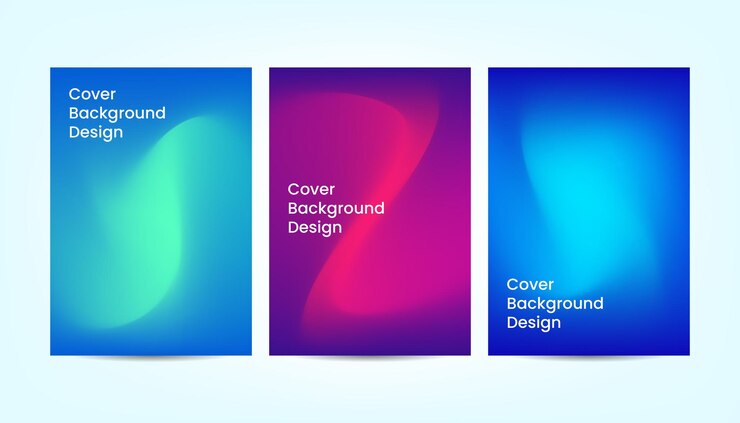 Cover
Background
Design

Cover
Background
Design

Cover
Background
Design